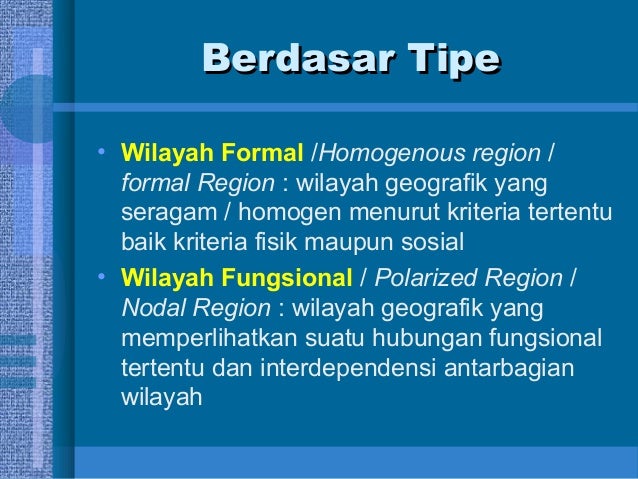 Berdasar Tipe

• Wilayah Formal /Homogenous region / formal Region : wilayah geografik yang seragam / homogen menurut kriteria tertentu baik kriteria fisik maupun sosial

• Wilayah Fungsional / Polarized Region / Nodal Region : wilayah geografik yang memperlihatkan suatu hubungan fungsional tertentu dan interdependensi antarbagian wilayah